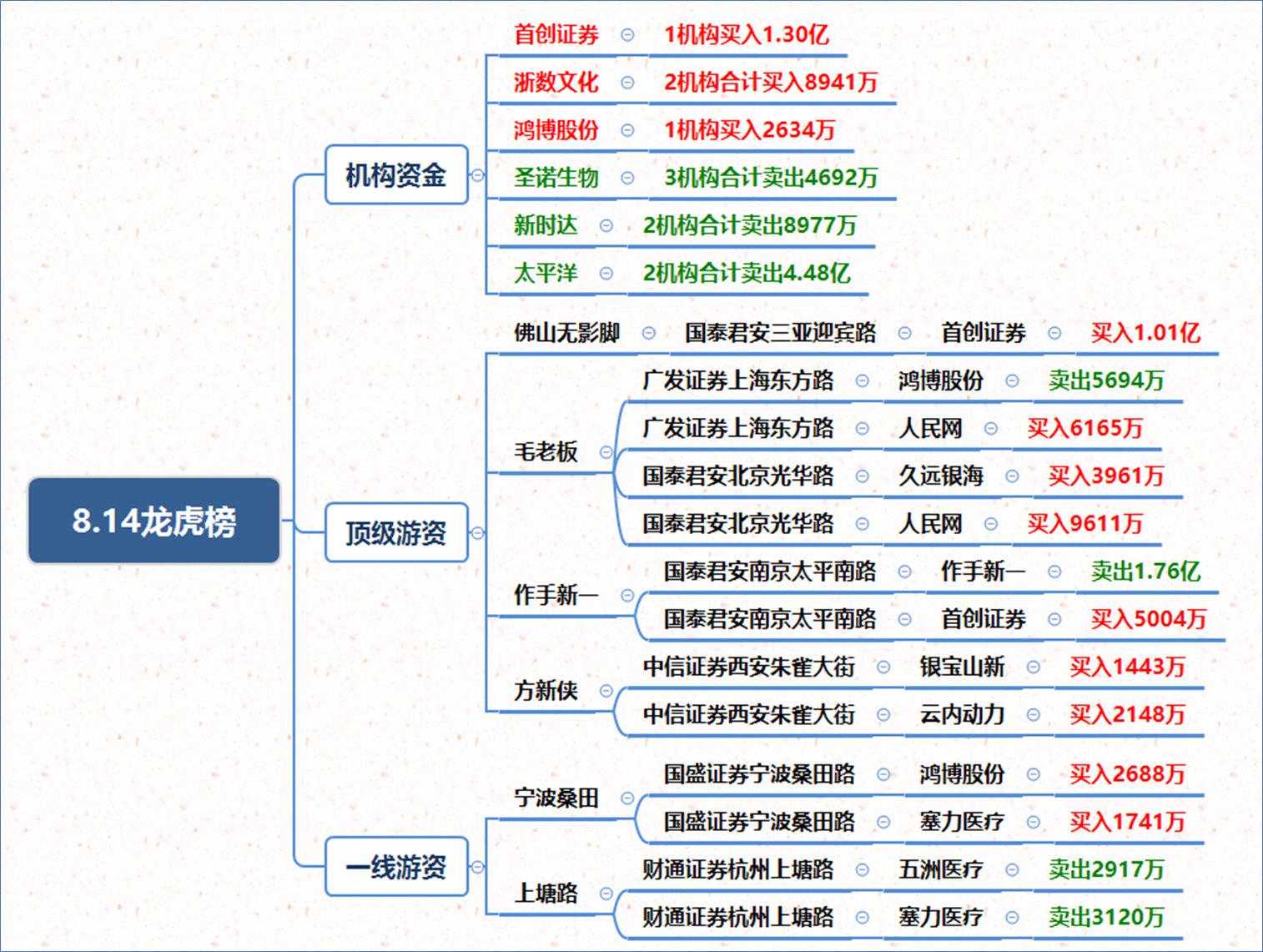 8.14龙虎榜

机构资金
首创证券 1机构买入1.30亿
浙数文化 2机构合计买入8941万
鸿博股份 1机构买入2634万
圣诺生物 3机构合计卖出4692万
新时达 2机构合计卖出8977万
太平洋 2机构合计卖出4.48亿

顶级游资
佛山无影脚 国泰君安三亚迎宾路 首创证券 买入1.01亿
毛老板
广发证券上海东方路 鸿博股份 卖出5694万
广发证券上海东方路 人民网 买入6165万
国泰君安北京光华路 久远银海 买入3961万
国泰君安北京光华路 人民网 买入9611万
作手新一
国泰君安南京太平南路 作手新一 卖出1.76亿
国泰君安南京太平南路 首创证券 买入5004万
方新侠
中信证券西安朱雀大街 银宝山新 买入1443万
中信证券西安朱雀大街 云内动力 买入2148万

一线游资
宁波桑田
国盛证券宁波桑田路 鸿博股份 买入2688万
国盛证券宁波桑田路 塞力医疗 买入1741万
上塘路
财通证券杭州上塘路 五洲医疗 卖出2917万
财通证券杭州上塘路 塞力医疗 卖出3120万